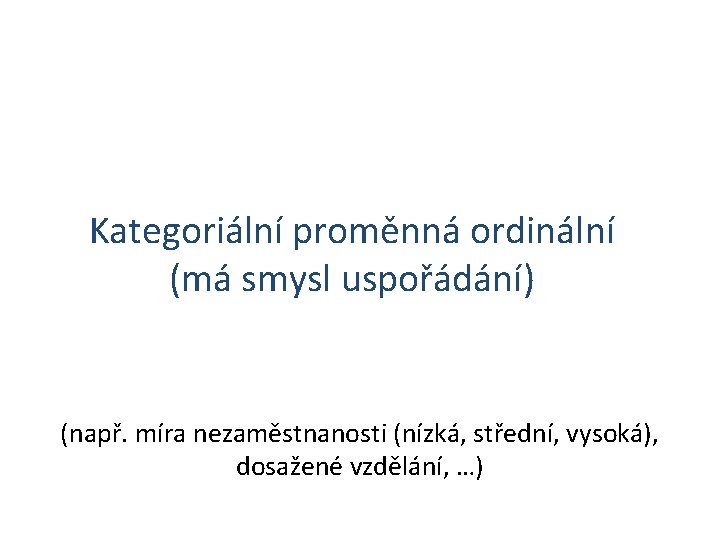 Kategoriální proměnná ordinální
(má smysl uspořádání)

(např. míra nezaměstnanosti (nízká, střední, vysoká), dosažené vzdělání, …)